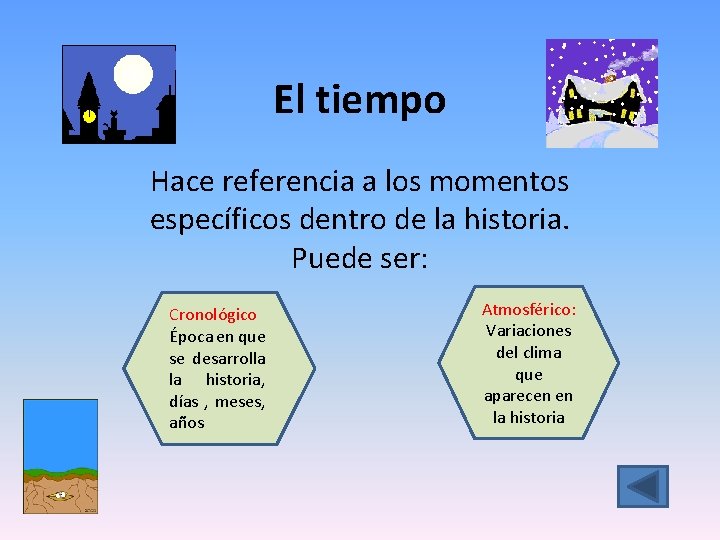 El tiempo

Hace referencia a los momentos específicos dentro de la historia. Puede ser:

Cronológico
Época en que se desarrolla la historia, días , meses, años

Atmosférico:
Variaciones del clima que aparecen en la historia